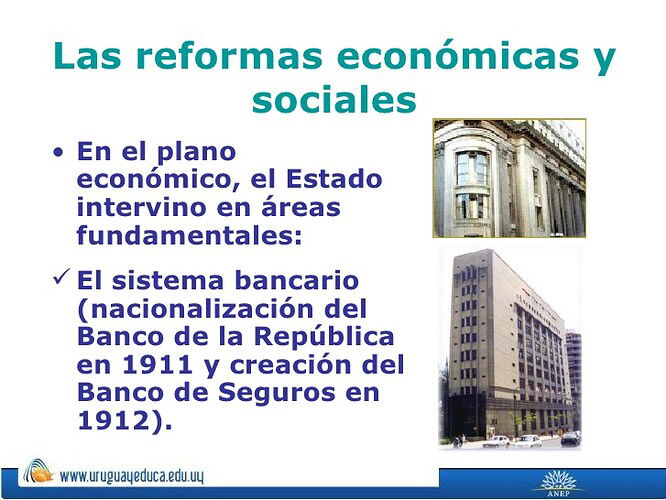 Las reformas económicas y sociales

• En el plano económico, el Estado intervino en áreas fundamentales:

✓ El sistema bancario (nacionalización del Banco de la República en 1911 y creación del Banco de Seguros en 1912).

www.uruguayeduca.edu.uy

ANEP